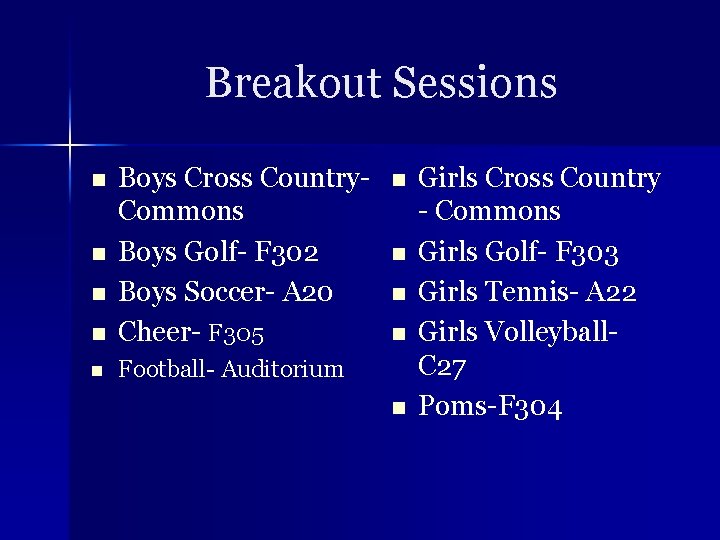 Breakout Sessions

- Boys Cross Country- Commons
- Boys Golf- F302
- Boys Soccer- A20
- Cheer- F305
- Football- Auditorium

- Girls Cross Country - Commons
- Girls Golf- F303
- Girls Tennis- A22
- Girls Volleyball- C27
- Poms-F304